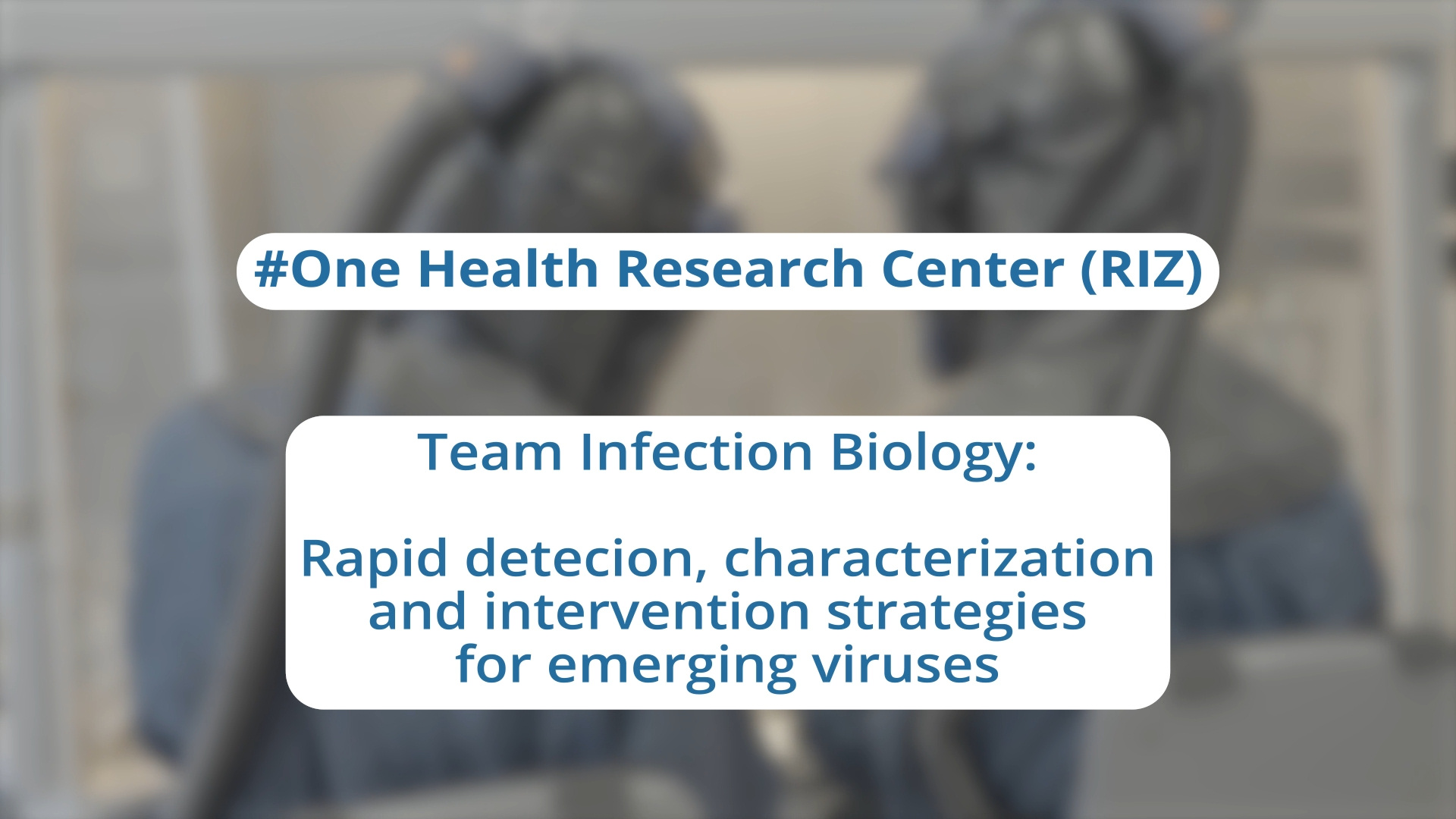 #One Health Research Center (RIZ)

Team Infection Biology:

Rapid detecion, characterization and intervention strategies for emerging viruses